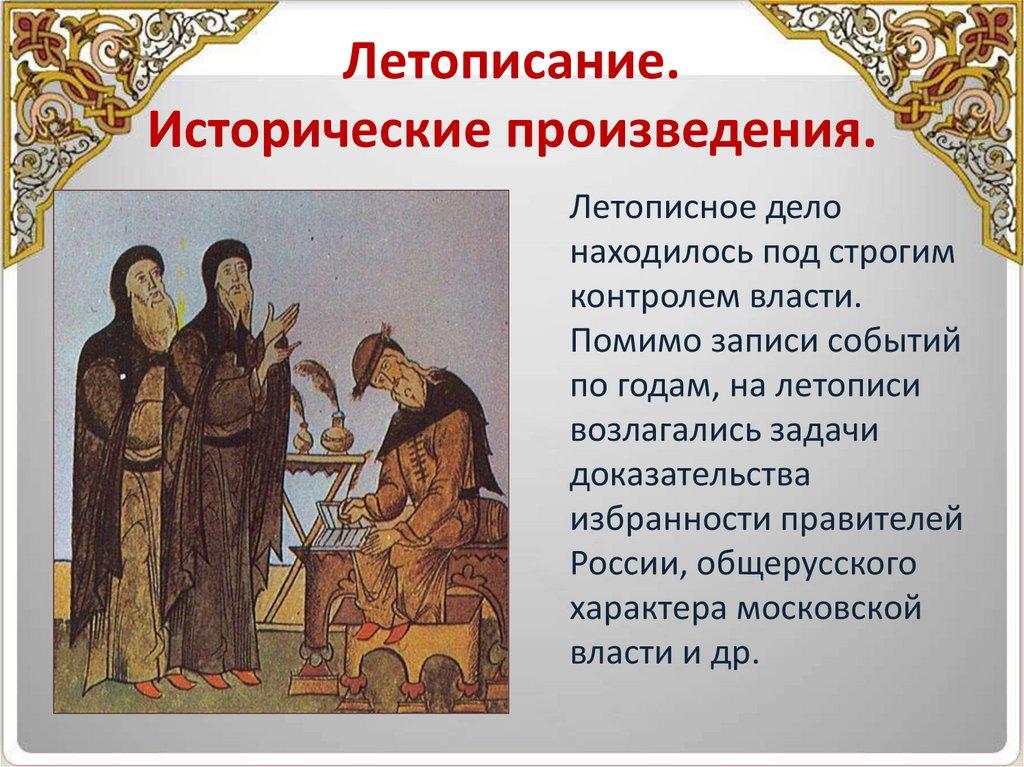 Летописание.
Исторические произведения.

Летописное дело находилось под строгим контролем власти. Помимо записи событий по годам, на летописи возлагались задачи доказательства избранности правителей России, общерусского характера московской власти и др.